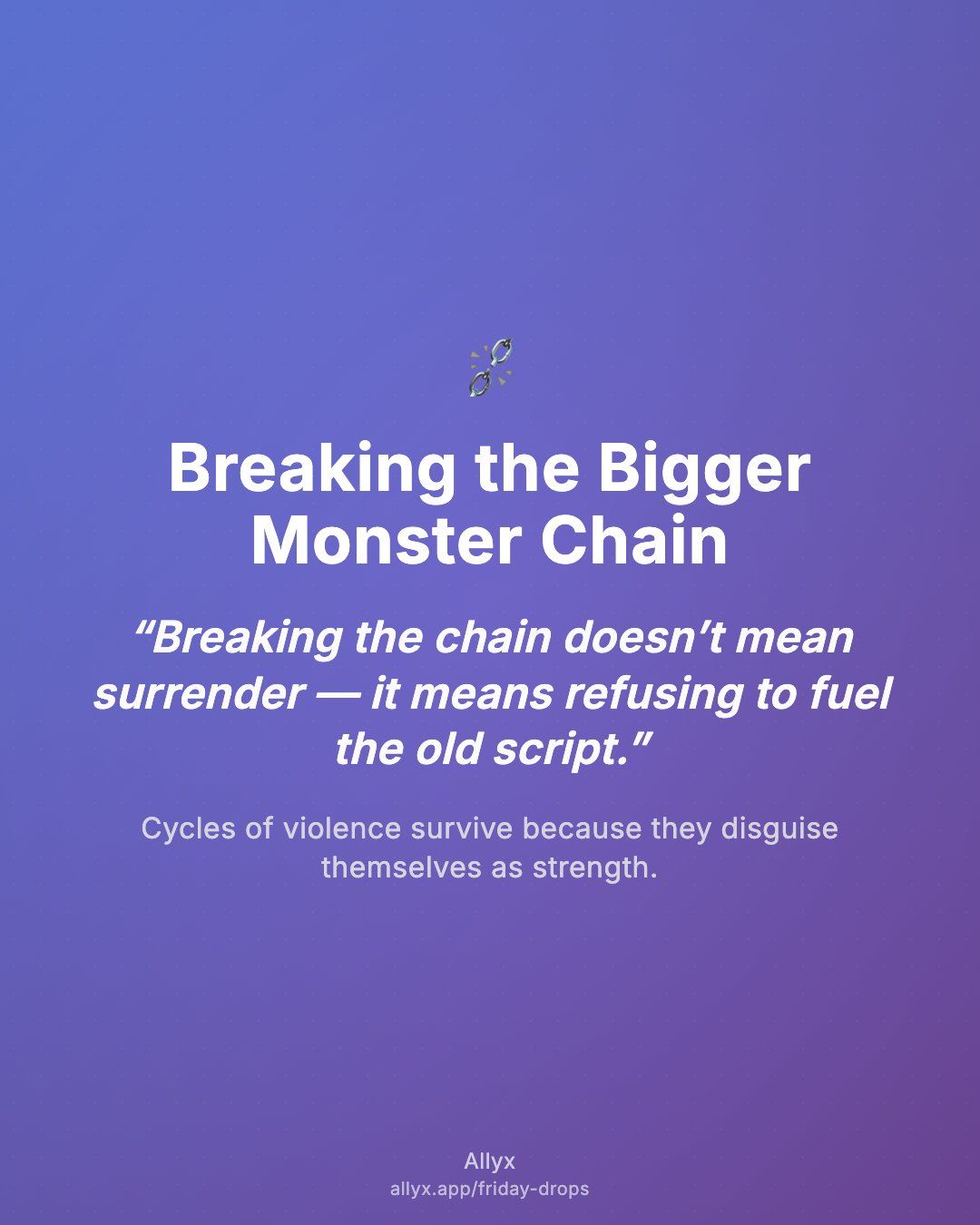 Breaking the Bigger Monster Chain

“Breaking the chain doesn’t mean surrender — it means refusing to fuel the old script.”

Cycles of violence survive because they disguise themselves as strength.

Allyx
allyx.app/friday-drops